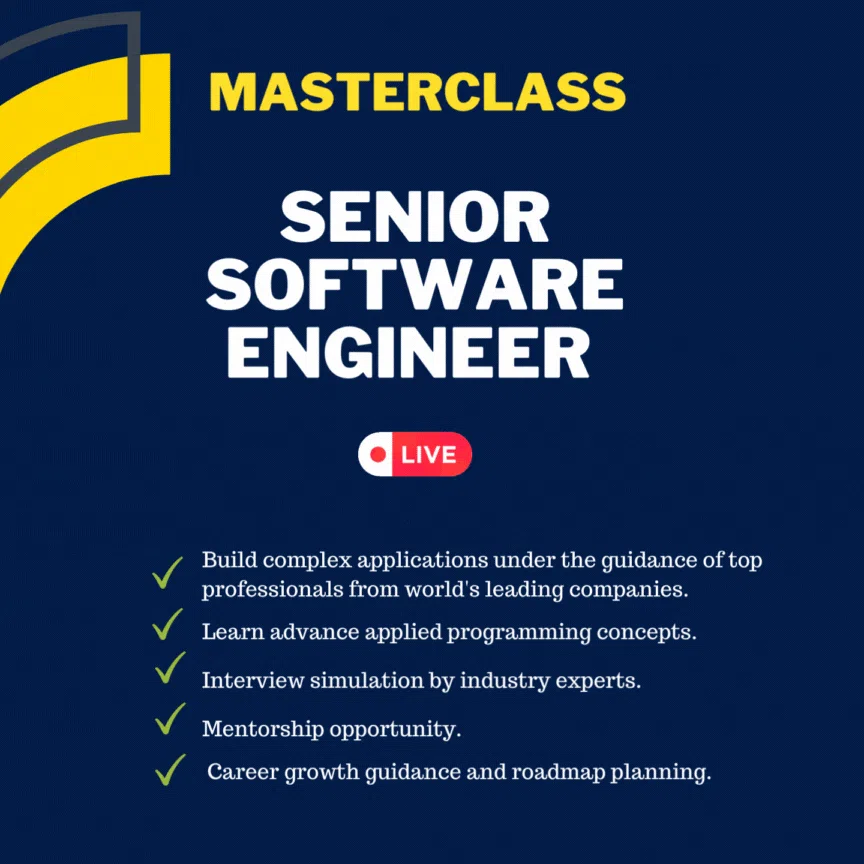 MASTERCLASS

SENIOR SOFTWARE ENGINEER

LIVE

Build complex applications under the guidance of top professionals from world's leading companies.

Learn advance applied programming concepts.

Interview simulation by industry experts.

Mentorship opportunity.

Career growth guidance and roadmap planning.